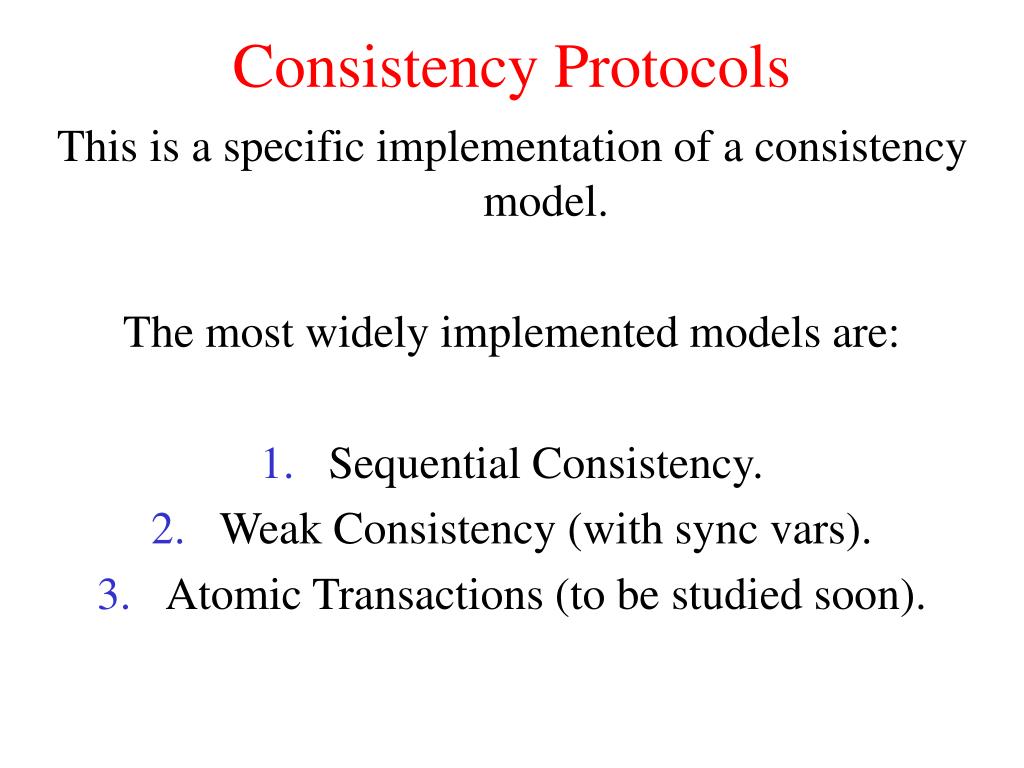 Consistency Protocols

This is a specific implementation of a consistency model.

The most widely implemented models are:

1. Sequential Consistency.
2. Weak Consistency (with sync vars).
3. Atomic Transactions (to be studied soon).